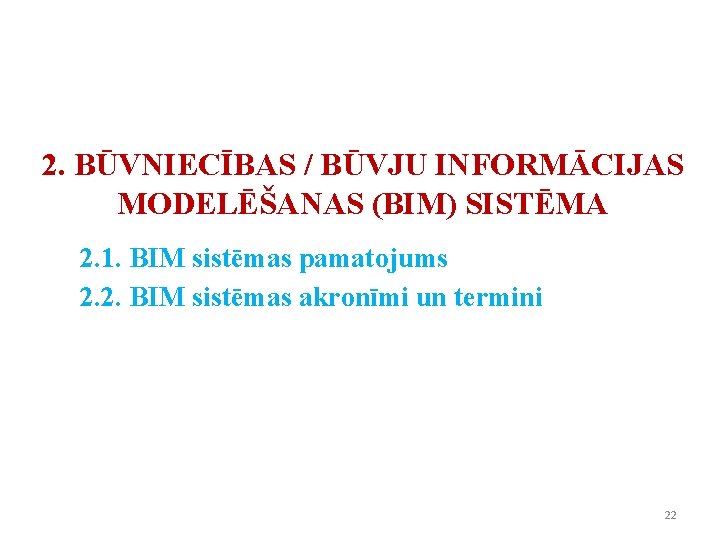 2. BŪVNIECĪBAS / BŪVJU INFORMĀCIJAS MODELĒŠANAS (BIM) SISTĒMA

2.1. BIM sistēmas pamatojums

2.2. BIM sistēmas akronīmi un termini

22